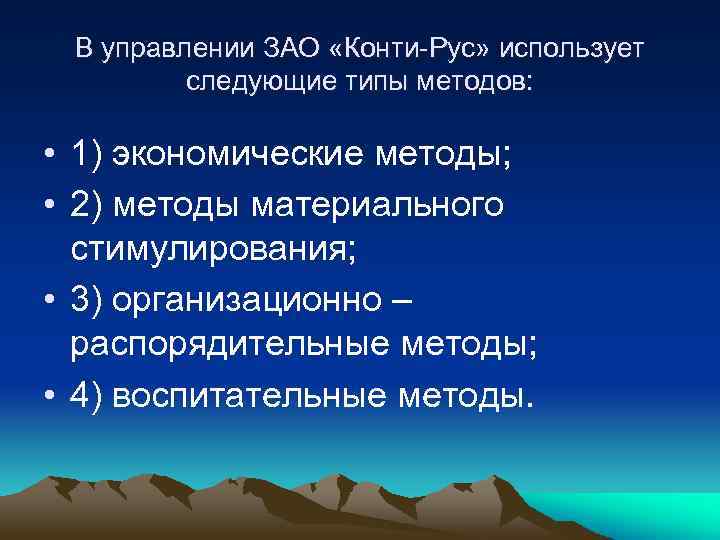 В управлении ЗАО «Конти-Рус» использует следующие типы методов:

• 1) экономические методы;
• 2) методы материального стимулирования;
• 3) организационно – распорядительные методы;
• 4) воспитательные методы.